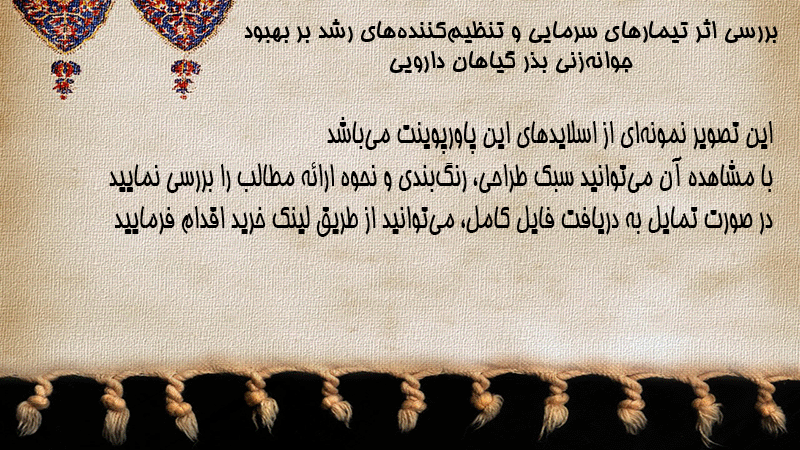 بررسی اثر تیمارهای سرمایی و تنظیم‌کننده‌های رشد بر بهبود جوانه‌زنی بذر گیاهان دارویی

این تصویر نمونه‌ای از اسلایدهای این پاورپوینت می‌باشد
با مشاهده آن می‌توانید سبک طراحی، رنگ‌بندی و نحوه ارائه مطالب را بررسی نمایید
در صورت تمایل به دریافت فایل کامل، می‌توانید از طریق لینک خرید اقدام فرمایید